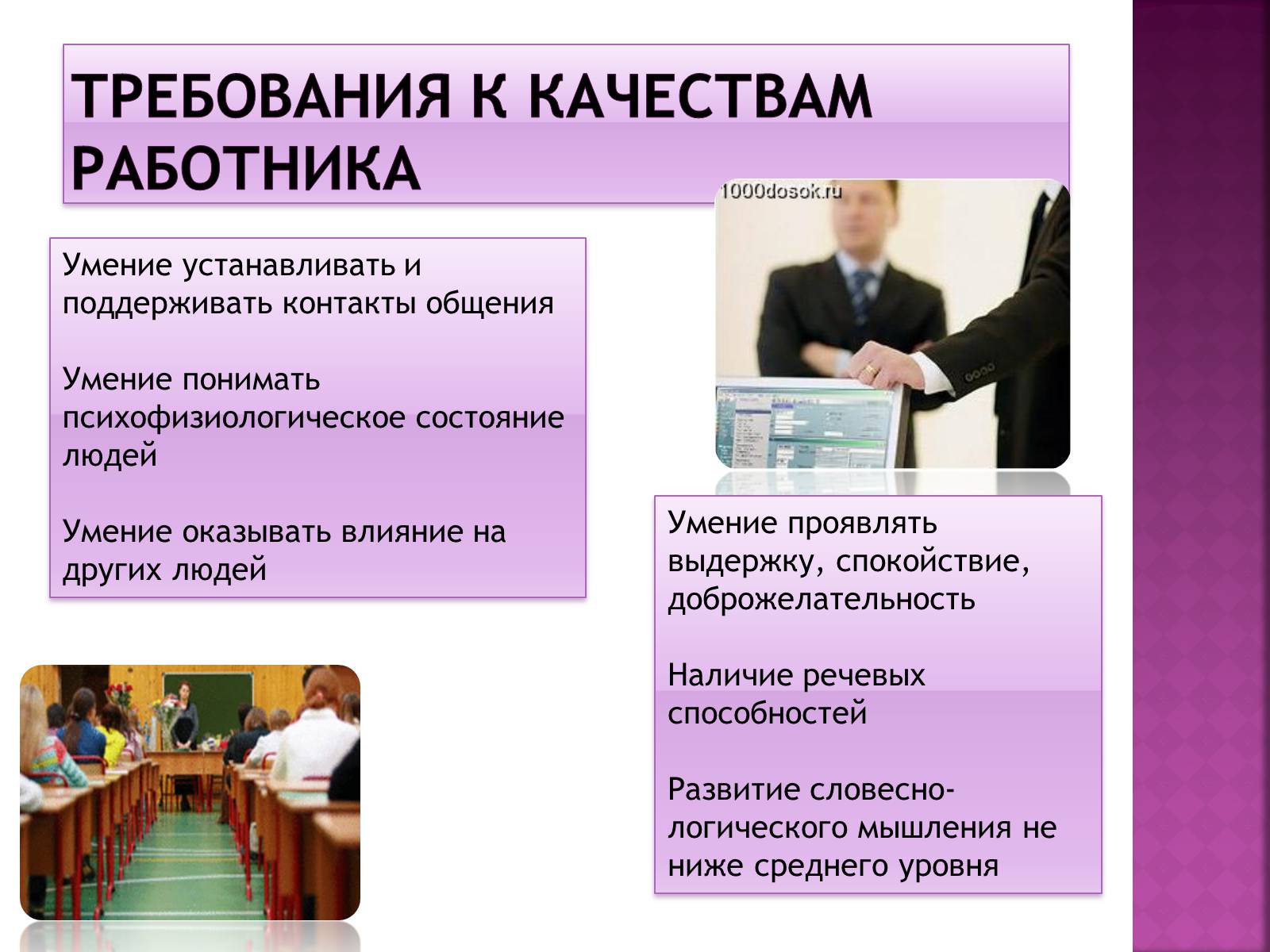 ТРЕБОВАНИЯ К КАЧЕСТВАМ РАБОТНИКА

1000dosok.ru

Умение устанавливать и поддерживать контакты общения

Умение понимать психофизиологическое состояние людей

Умение оказывать влияние на других людей

Умение проявлять выдержку, спокойствие, доброжелательность

Наличие речевых способностей

Развитие словесно-логического мышления не ниже среднего уровня